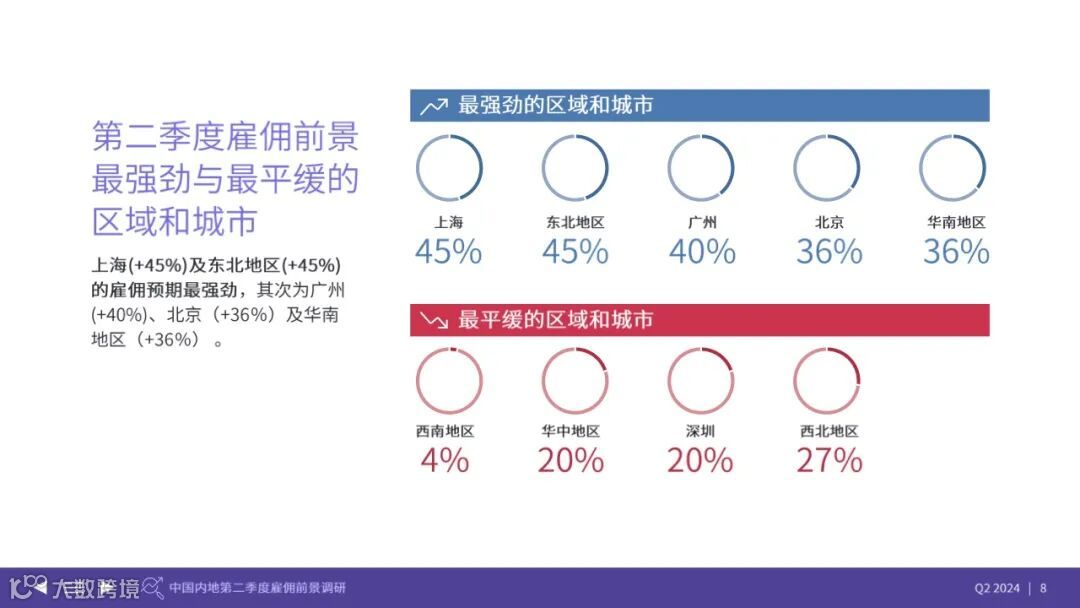 第二季度雇佣前景最强劲与最平缓的区域和城市

上海(+45%)及东北地区(+45%)的雇佣预期最强劲，其次为广州(+40%)、北京（+36%）及华南地区（+36%）。

最强劲的区域和城市

上海
45%

东北地区
45%

广州
40%

北京
36%

华南地区
36%

最平缓的区域和城市

西南地区
4%

华中地区
20%

深圳
20%

西北地区
27%

大数跨境

中国内地第二季度雇佣前景调研

Q2 2024 | 8